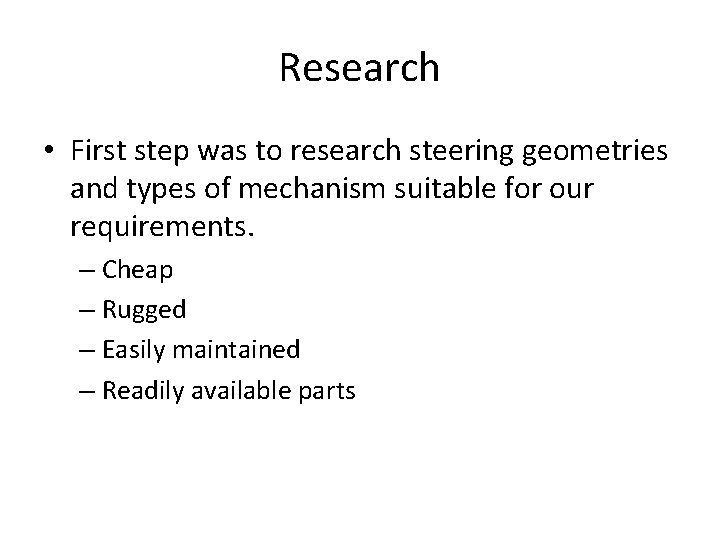 Research

• First step was to research steering geometries and types of mechanism suitable for our requirements.
– Cheap
– Rugged
– Easily maintained
– Readily available parts